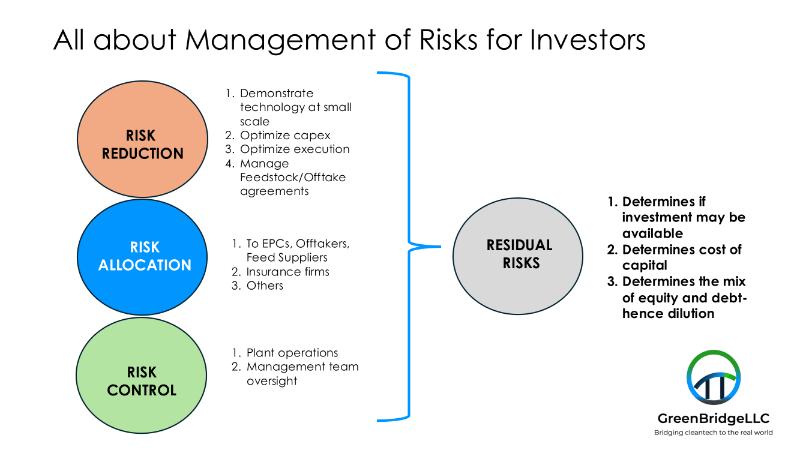 All about Management of Risks for Investors

RISK
REDUCTION

1. Demonstrate technology at small scale
2. Optimize capex
3. Optimize execution
4. Manage Feedstock/Offtake agreements

RISK
ALLOCATION

1. To EPCs, Offtakers, Feed Suppliers
2. Insurance firms
3. Others

RISK
CONTROL

1. Plant operations
2. Management team oversight

RESIDUAL
RISKS

1. Determines if investment may be available
2. Determines cost of capital
3. Determines the mix of equity and debt-hence dilution

GreenBridgeLLC
Bridging cleantech to the real world